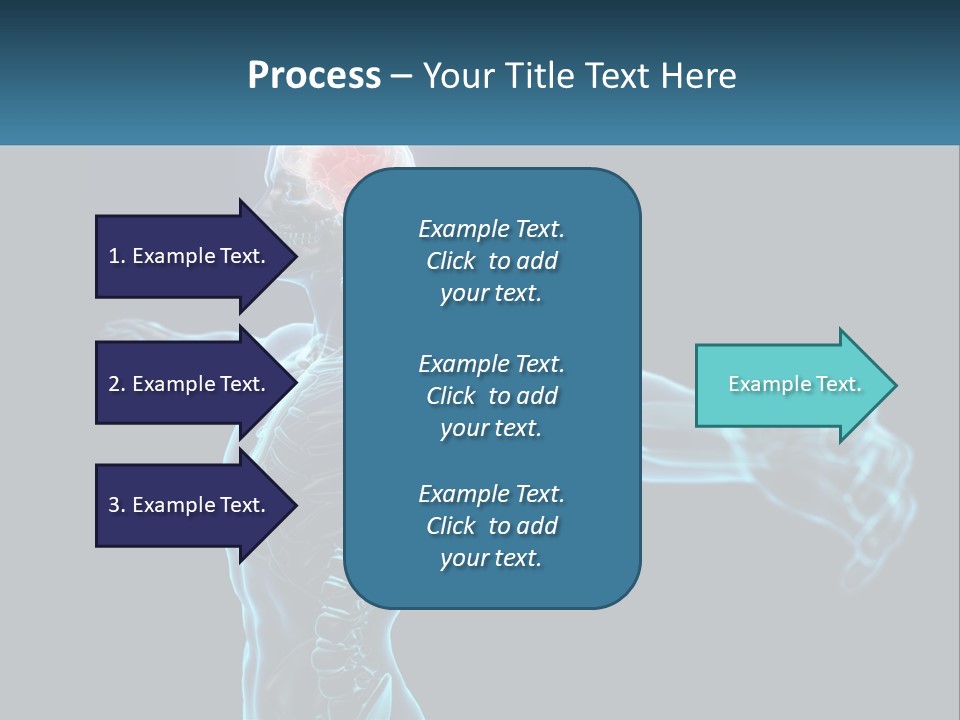 Process – Your Title Text Here

1. Example Text.

2. Example Text.

3. Example Text.

Example Text. Click to add your text.

Example Text. Click to add your text.

Example Text. Click to add your text.

Example Text.